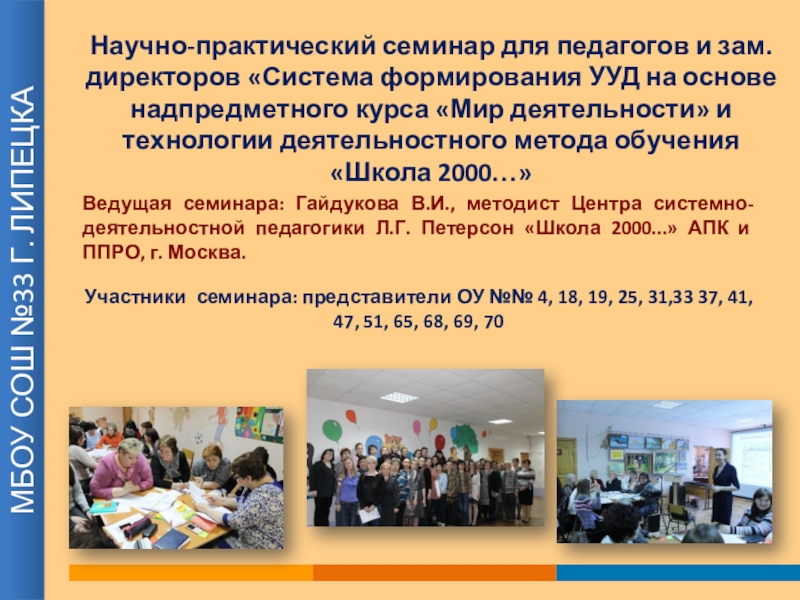 МБОУ СОШ №33 Г. ЛИПЕЦКА

Научно-практический семинар для педагогов и зам. директоров «Система формирования УУД на основе надпредметного курса «Мир деятельности» и технологии деятельностного метода обучения «Школа 2000…»

Ведущая семинара: Гайдукова В.И., методист Центра системно-деятельностной педагогики Л.Г. Петерсон «Школа 2000...» АПК и ППРО, г. Москва.

Участники семинара: представители ОУ №№ 4, 18, 19, 25, 31,33 37, 41, 47, 51, 65, 68, 69, 70